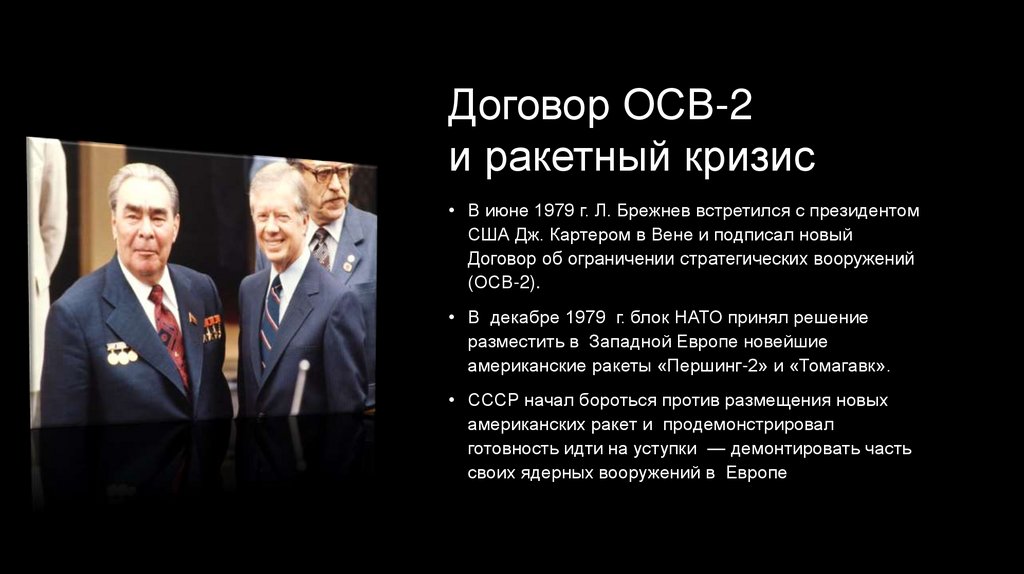 Договор ОСВ-2
и ракетный кризис

• В июне 1979 г. Л. Брежнев встретился с президентом США Дж. Картером в Вене и подписал новый Договор об ограничении стратегических вооружений (ОСВ-2).

• В декабре 1979 г. блок НАТО принял решение разместить в Западной Европе новейшие американские ракеты «Першинг-2» и «Томагавк».

• СССР начал бороться против размещения новых американских ракет и продемонстрировал готовность идти на уступки — демонтировать часть своих ядерных вооружений в Европе